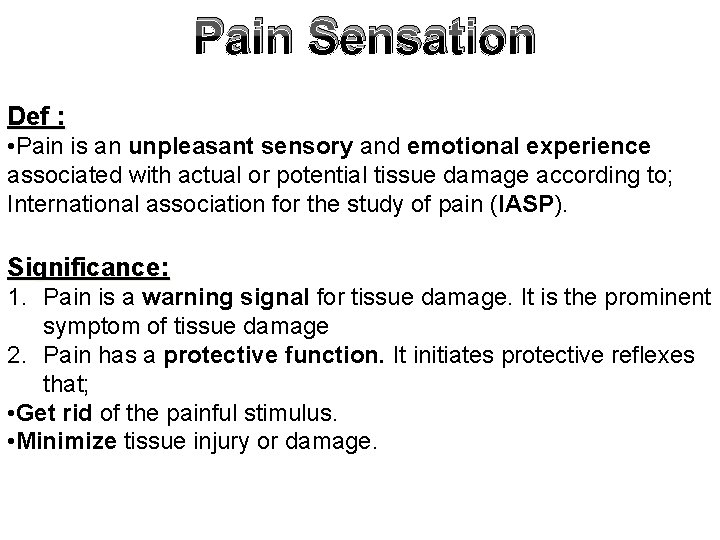 Pain Sensation

Def :
•Pain is an unpleasant sensory and emotional experience associated with actual or potential tissue damage according to; International association for the study of pain (IASP).

Significance:
1. Pain is a warning signal for tissue damage. It is the prominent symptom of tissue damage
2. Pain has a protective function. It initiates protective reflexes that;
•Get rid of the painful stimulus.
•Minimize tissue injury or damage.